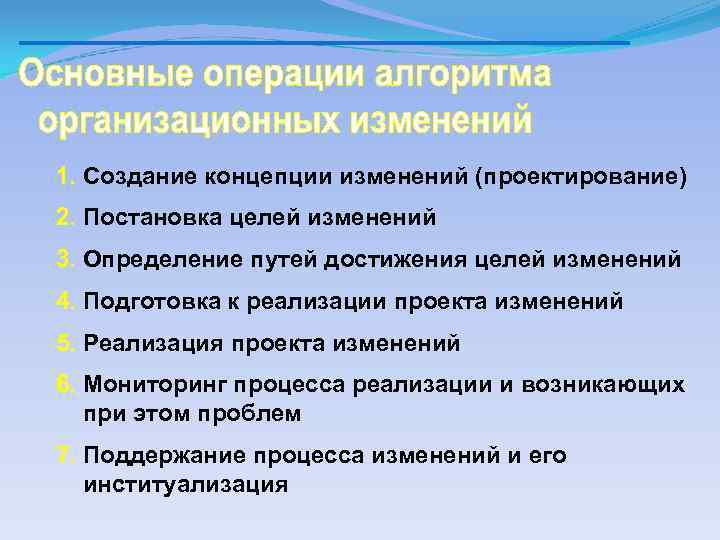 Основные операции алгоритма организационных изменений

1. Создание концепции изменений (проектирование)
2. Постановка целей изменений
3. Определение путей достижения целей изменений
4. Подготовка к реализации проекта изменений
5. Реализация проекта изменений
6. Мониторинг процесса реализации и возникающих при этом проблем
7. Поддержание процесса изменений и его институализация